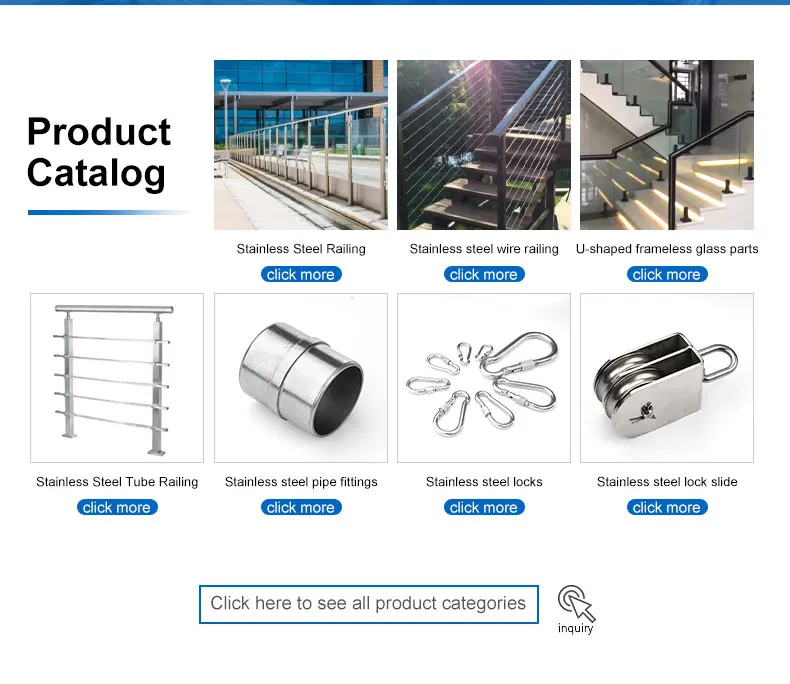 Product Catalog

Stainless Steel Railing
click more

Stainless steel wire railing
click more

U-shaped frameless glass parts
click more

Stainless Steel Tube Railing
click more

Stainless steel pipe fittings
click more

Stainless steel locks
click more

Stainless steel lock slide
click more

Click here to see all product categories

inquiry